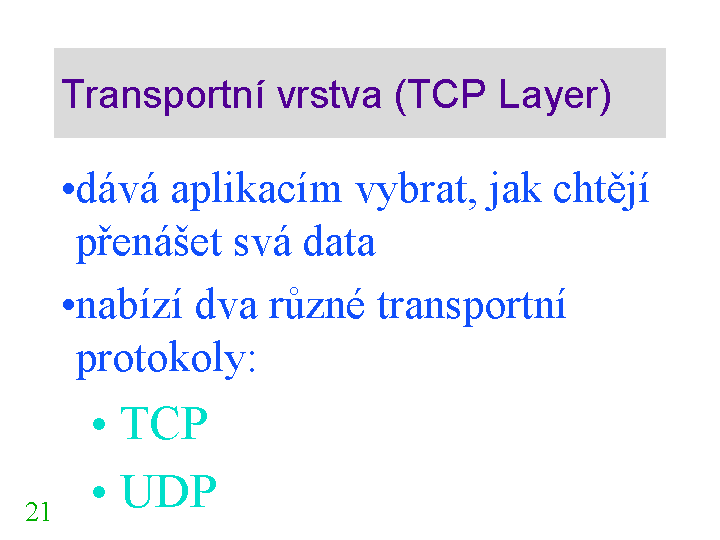 Transportní vrstva (TCP Layer)

•dává aplikacím vybrat, jak chtějí přenášet svá data

•nabízí dva různé transportní protokoly:

• TCP

• UDP

21